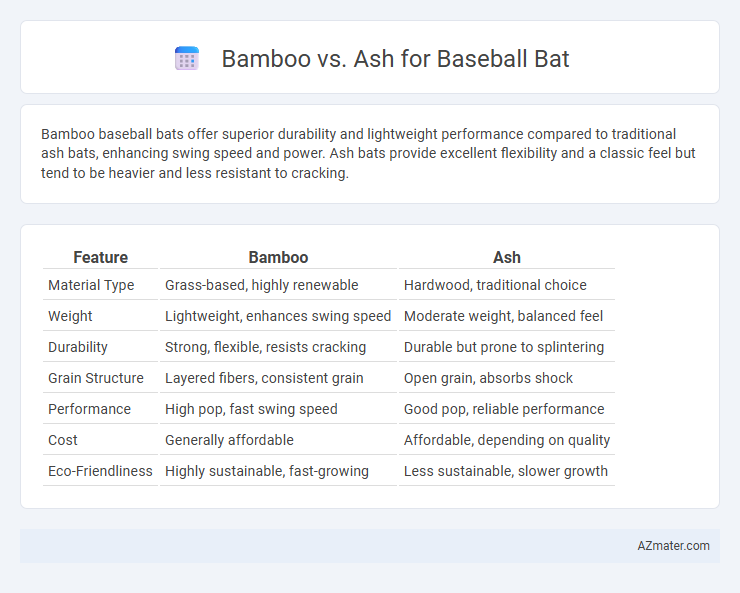 Bamboo vs. Ash for Baseball Bat

Bamboo baseball bats offer superior durability and lightweight performance compared to traditional ash bats, enhancing swing speed and power. Ash bats provide excellent flexibility and a classic feel but tend to be heavier and less resistant to cracking.

| Feature | Bamboo | Ash |
|---|---|---|
| Material Type | Grass-based, highly renewable | Hardwood, traditional choice |
| Weight | Lightweight, enhances swing speed | Moderate weight, balanced feel |
| Durability | Strong, flexible, resists cracking | Durable but prone to splintering |
| Grain Structure | Layered fibers, consistent grain | Open grain, absorbs shock |
| Performance | High pop, fast swing speed | Good pop, reliable performance |
| Cost | Generally affordable | Affordable, depending on quality |
| Eco-Friendliness | Highly sustainable, fast-growing | Less sustainable, slower growth |

AZmater.com